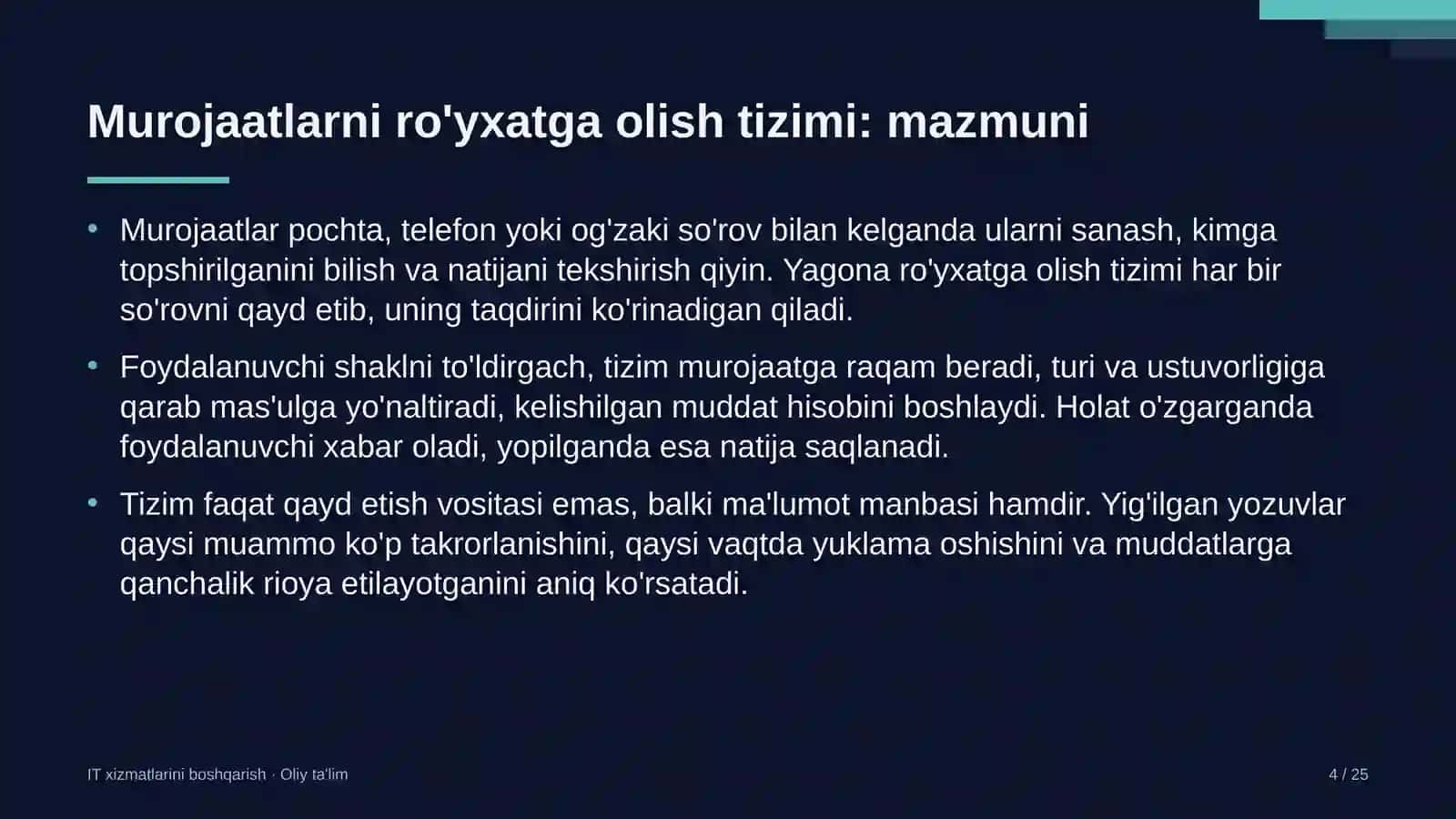 Murojaatlarni ro'yxatga olish tizimi: mazmuni

• Murojaatlar pochta, telefon yoki og'zaki so'rov bilan kelganda ularni sanash, kimga topshirilganini bilish va natijani tekshirish qiyin. Yagona ro'yxatga olish tizimi har bir so'rovni qayd etib, uning taqdirini ko'rinadigan qiladi.

• Foydalanuvchi shaklni to'ldirgach, tizim murojaatga raqam beradi, turi va ustuvorligiga qarab mas'ulga yo'naltiradi, kelishilgan muddat hisobini boshlaydi. Holat o'zgarganda foydalanuvchi xabar oladi, yopilganda esa natija saqlanadi.

• Tizim faqat qayd etish vositasi emas, balki ma'lumot manbasi hamdir. Yig'ilgan yozuvlar qaysi muammo ko'p takrorlanishini, qaysi vaqtda yuklama oshishini va muddatlarga qanchalik rioya etilayotganini aniq ko'rsatadi.

IT xizmatlarini boshqarish · Oliy ta'lim

4 / 25